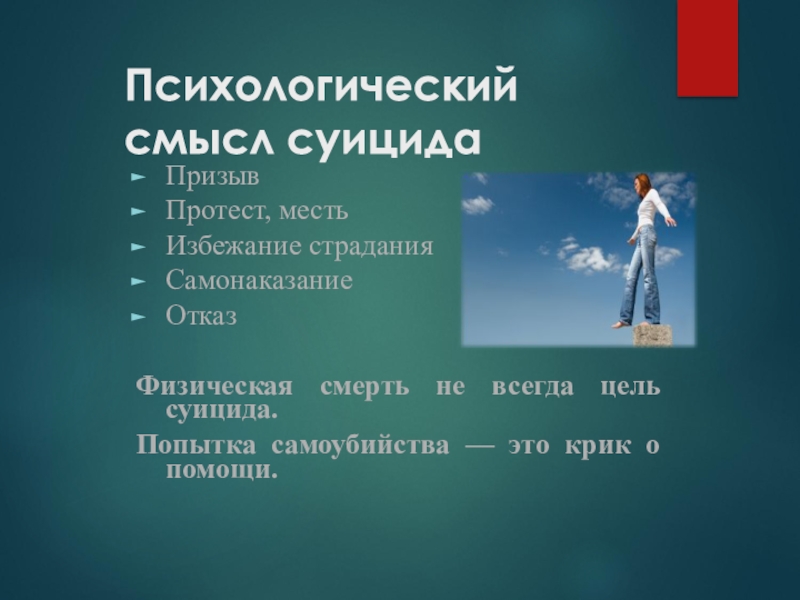 Психологический смысл суицида

► Призыв
► Протест, месть
► Избежание страдания
► Самонаказание
► Отказ

Физическая смерть не всегда цель суицида.

Попытка самоубийства — это крик о помощи.